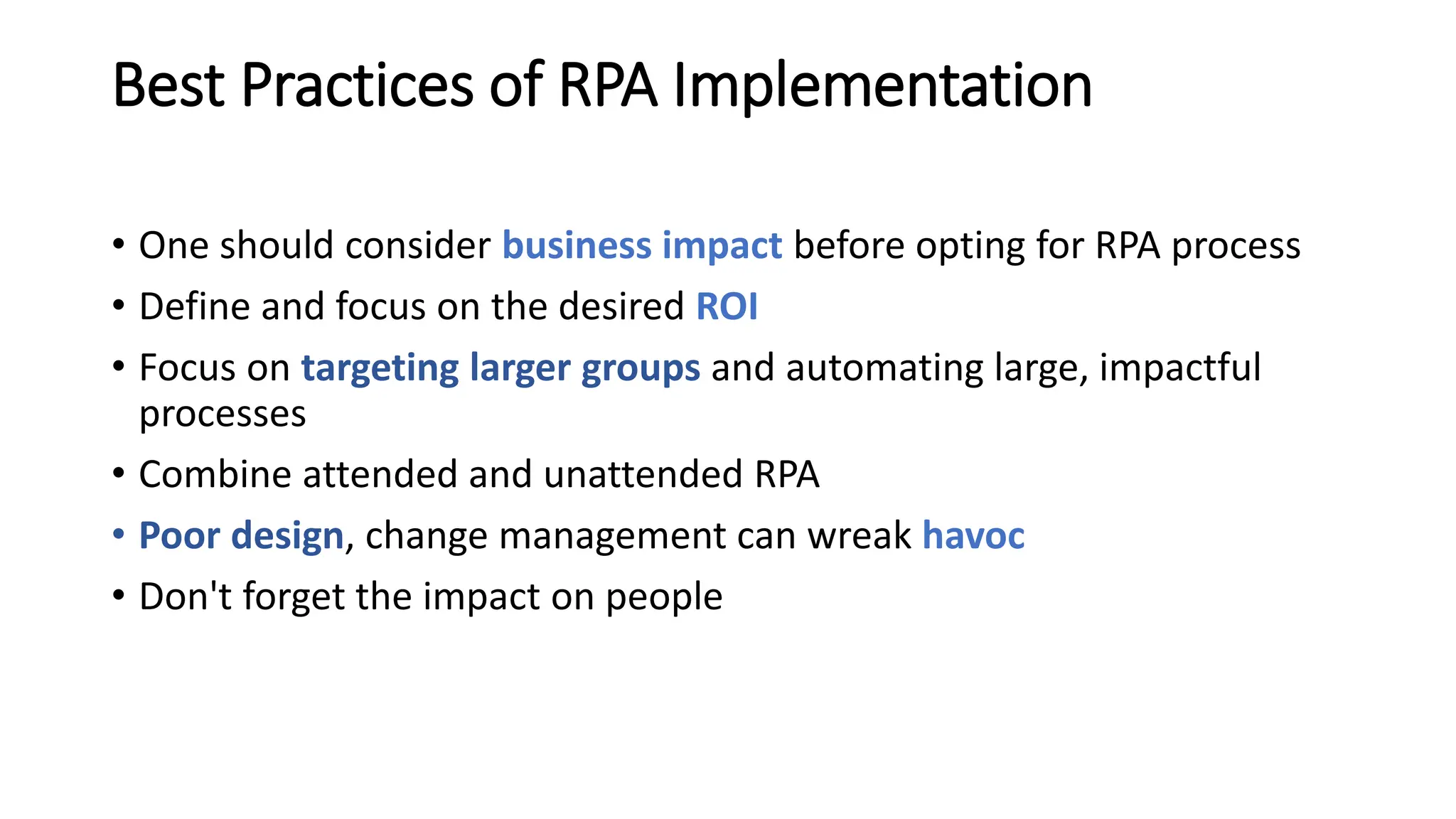 Best Practices of RPA Implementation

• One should consider business impact before opting for RPA process
• Define and focus on the desired ROI
• Focus on targeting larger groups and automating large, impactful processes
• Combine attended and unattended RPA
• Poor design, change management can wreak havoc
• Don't forget the impact on people